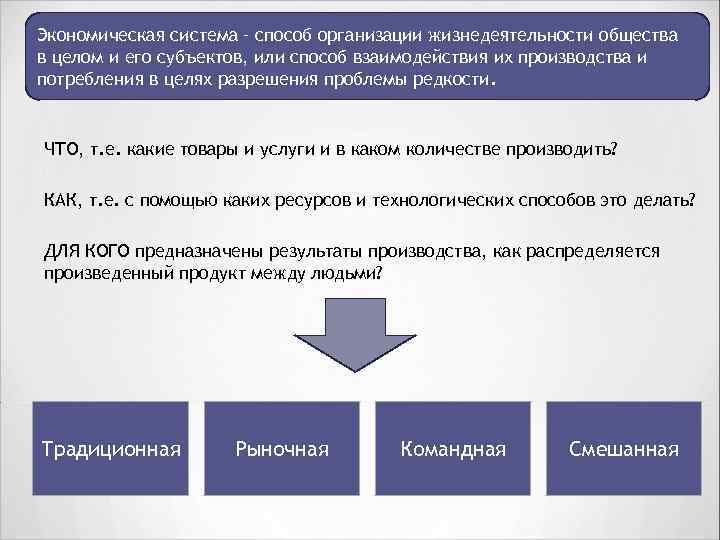 Экономическая система - способ организации жизнедеятельности общества в целом и его субъектов, или способ взаимодействия их производства и потребления в целях разрешения проблемы редкости.

ЧТО, т.е. какие товары и услуги и в каком количестве производить?

КАК, т.е. с помощью каких ресурсов и технологических способов это делать?

ДЛЯ КОГО предназначены результаты производства, как распределяется произведенный продукт между людьми?

Традиционная

Рыночная

Командная

Смешанная